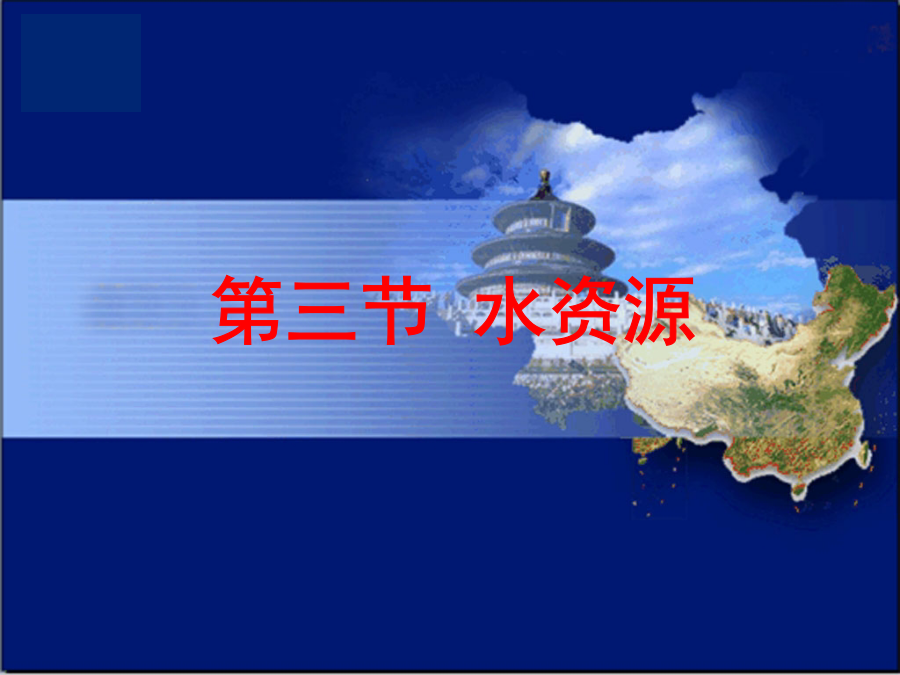 第三节 水资源